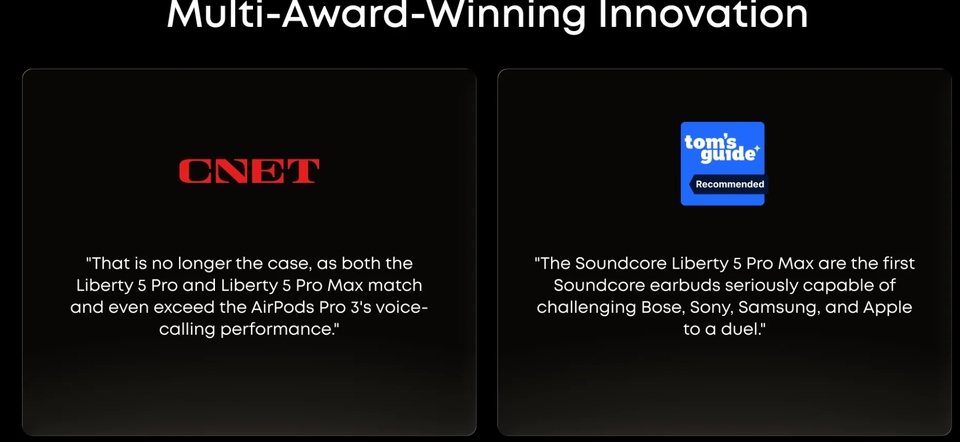 Multi-Award-Winning Innovation

CNET

"That is no longer the case, as both the Liberty 5 Pro and Liberty 5 Pro Max match and even exceed the AirPods Pro 3's voice-calling performance."

tom's guide

Recommended

"The Soundcore Liberty 5 Pro Max are the first Soundcore earbuds seriously capable of challenging Bose, Sony, Samsung, and Apple to a duel."